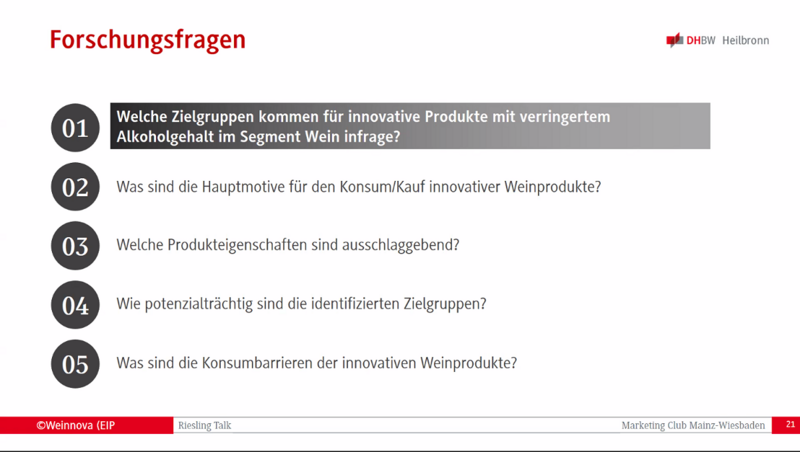 Forschungsfragen

DHBW Heilbronn

01 Welche Zielgruppen kommen für innovative Produkte mit verringertem Alkoholgehalt im Segment Wein infrage?

02 Was sind die Hauptmotive für den Konsum/Kauf innovativer Weinprodukte?

03 Welche Produkteigenschaften sind ausschlaggebend?

04 Wie potenzialträchtig sind die identifizierten Zielgruppen?

05 Was sind die Konsumbarrieren der innovativen Weinprodukte?

©Weinnova (EIP

Riesling Talk

Marketing Club Mainz-Wiesbaden

21